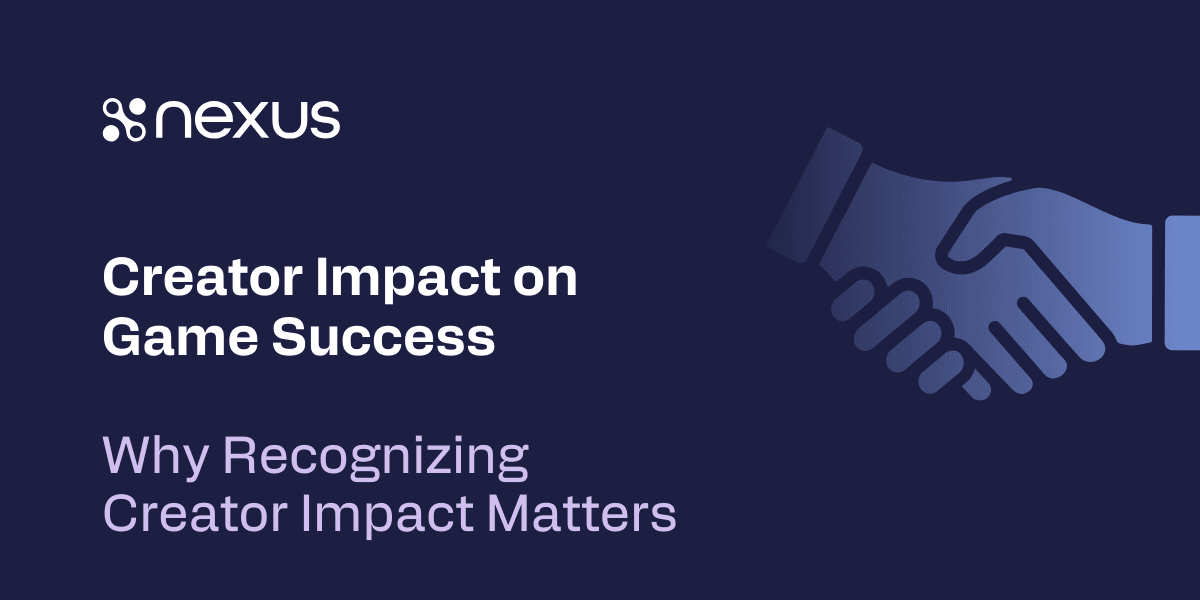 nexus

Creator Impact on Game Success

Why Recognizing Creator Impact Matters